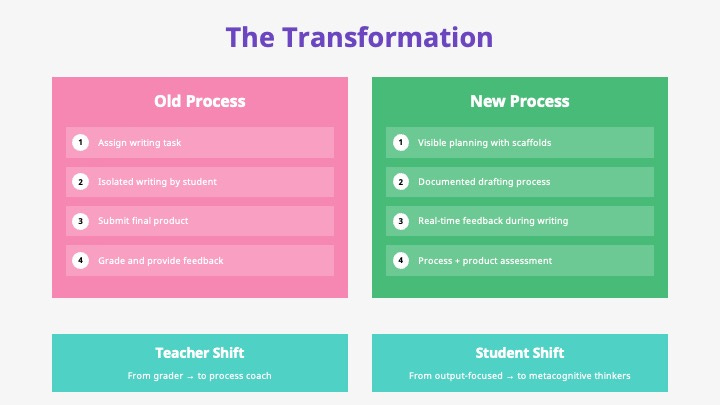 The Transformation

Old Process

1 Assign writing task

2 Isolated writing by student

3 Submit final product

4 Grade and provide feedback

New Process

1 Visible planning with scaffolds

2 Documented drafting process

3 Real-time feedback during writing

4 Process + product assessment

Teacher Shift

From grader → to process coach

Student Shift

From output-focused → to metacognitive thinkers